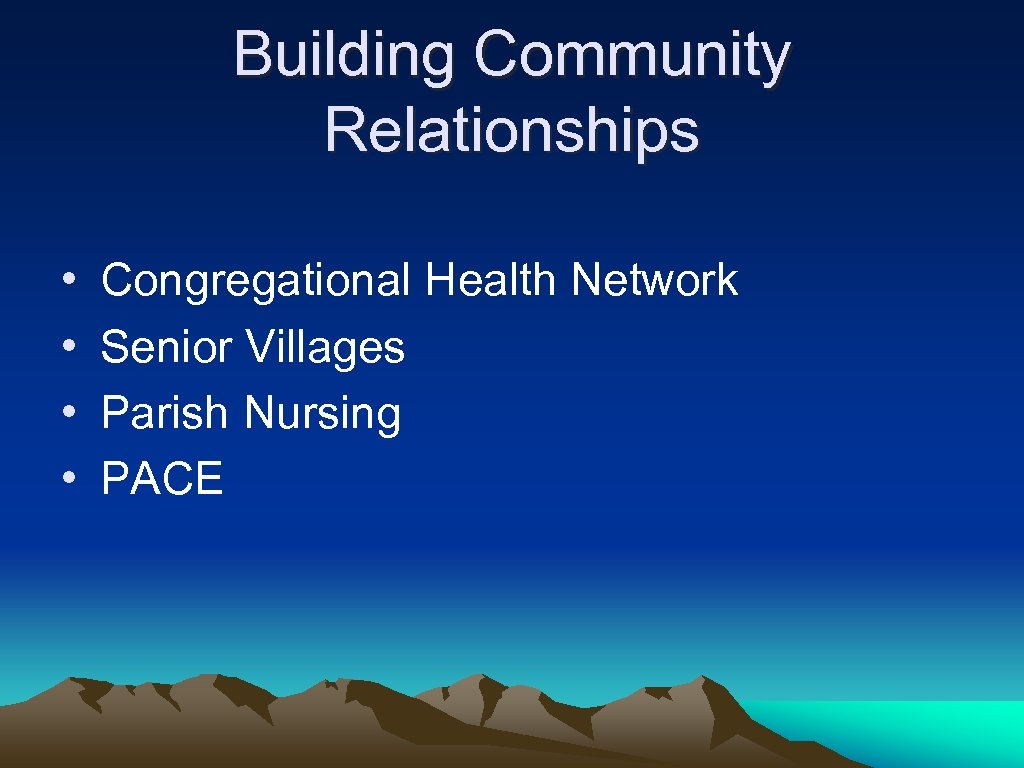 Building Community Relationships

• Congregational Health Network
• Senior Villages
• Parish Nursing
• PACE